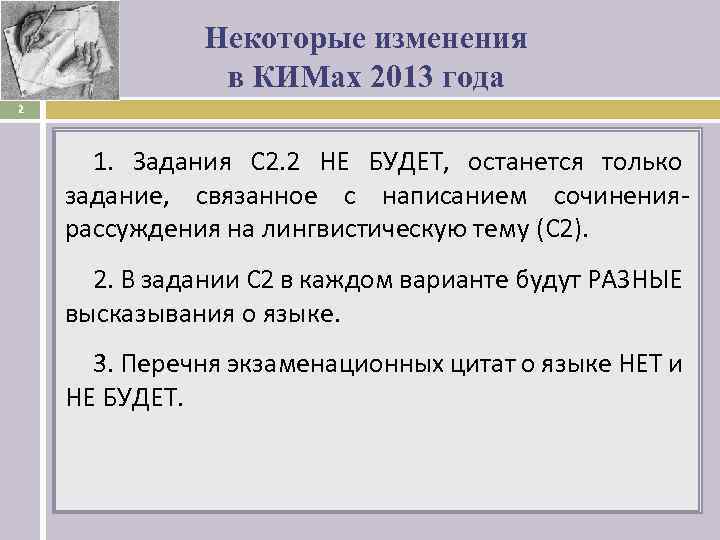 Некоторые изменения в КИМах 2013 года

2

1. Задания С2.2 НЕ БУДЕТ, останется только задание, связанное с написанием сочинения-рассуждения на лингвистическую тему (С2).

2. В задании С2 в каждом варианте будут РАЗНЫЕ высказывания о языке.

3. Перечня экзаменационных цитат о языке НЕТ и НЕ БУДЕТ.